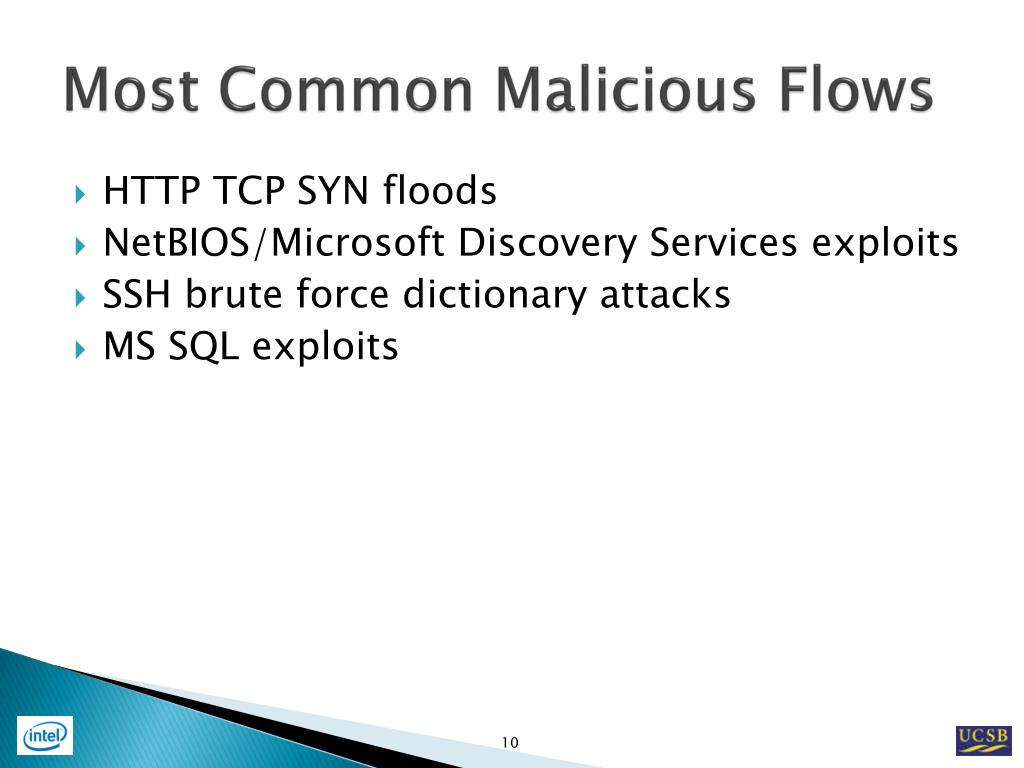 Most Common Malicious Flows

HTTP TCP SYN floods
NetBIOS/Microsoft Discovery Services exploits
SSH brute force dictionary attacks
MS SQL exploits

intel

10

UCSB